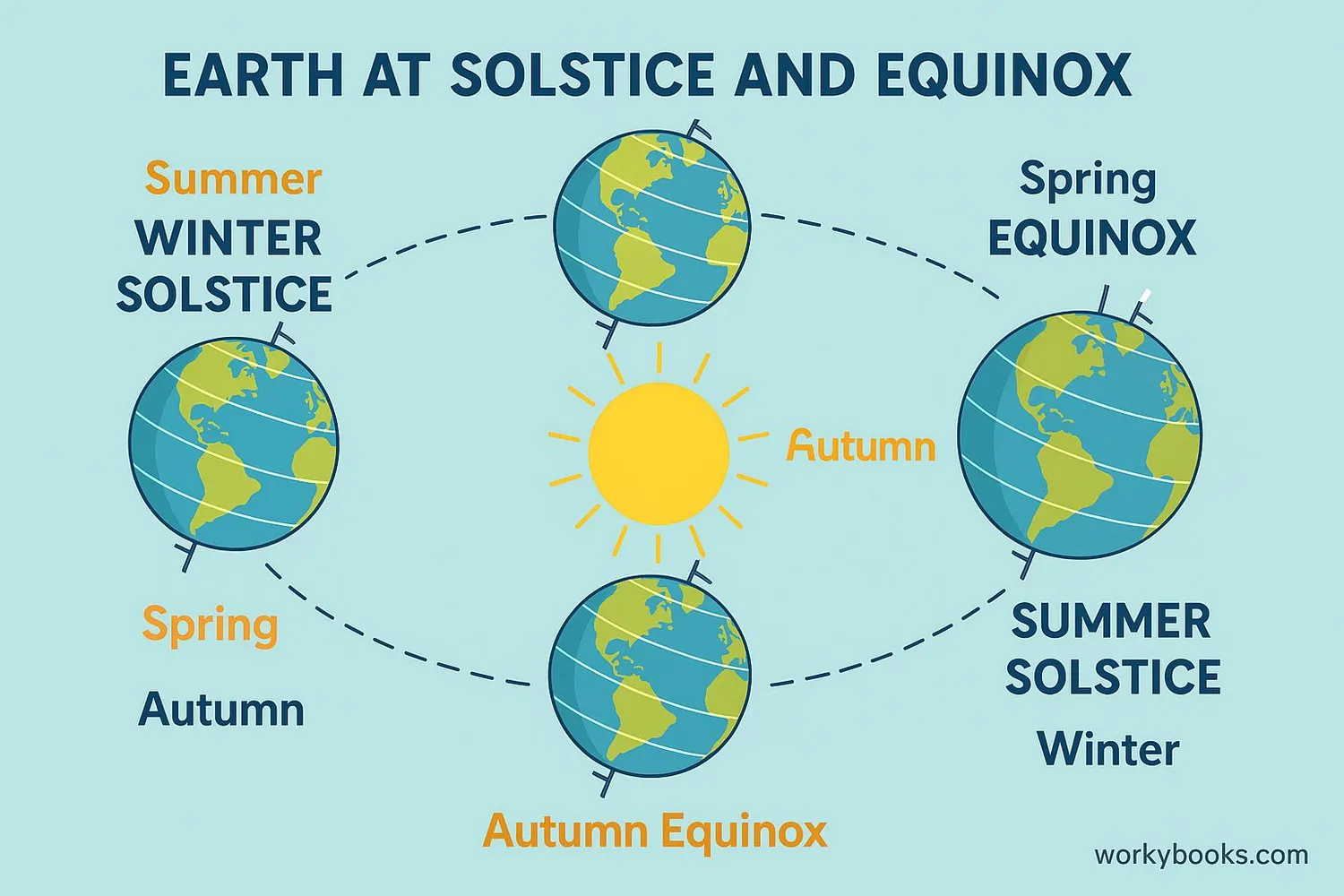 EARTH AT SOLSTICE AND EQUINOX

Summer
WINTER
SOLSTICE

Spring
EQUINOX

Autumn

Spring

Autumn

SUMMER
SOLSTICE

Winter

Autumn Equinox

workybooks.com